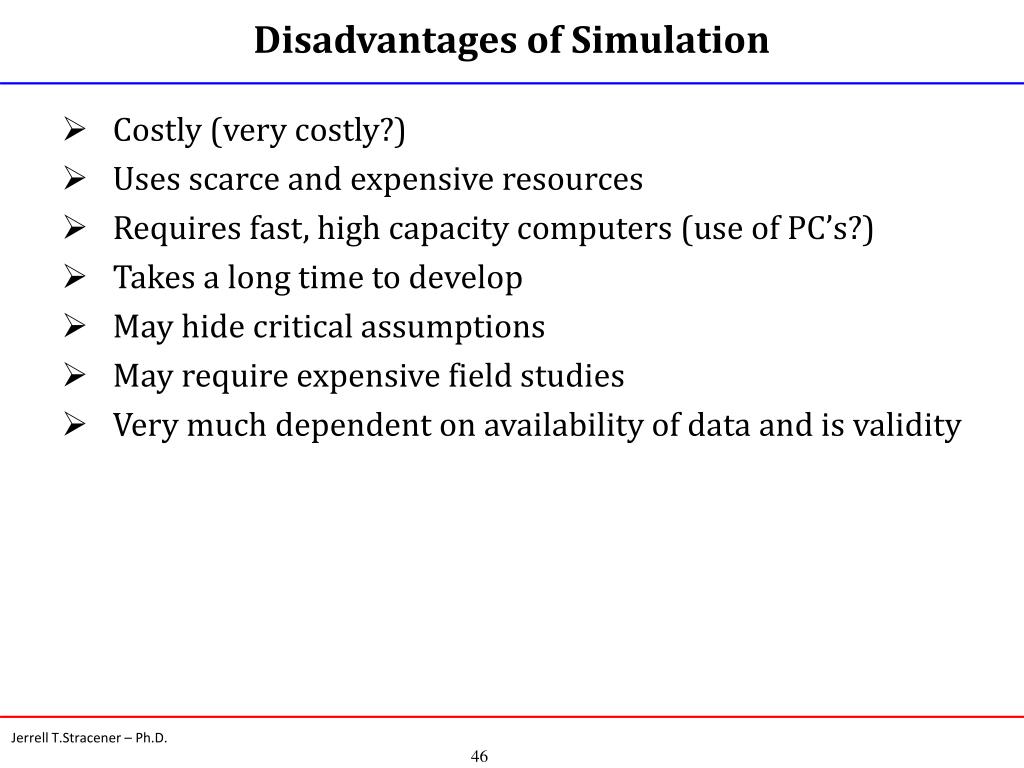 Disadvantages of Simulation

➢ Costly (very costly?)
➢ Uses scarce and expensive resources
➢ Requires fast, high capacity computers (use of PC’s?)
➢ Takes a long time to develop
➢ May hide critical assumptions
➢ May require expensive field studies
➢ Very much dependent on availability of data and is validity

Jerrell T.Stracener – Ph.D.

46